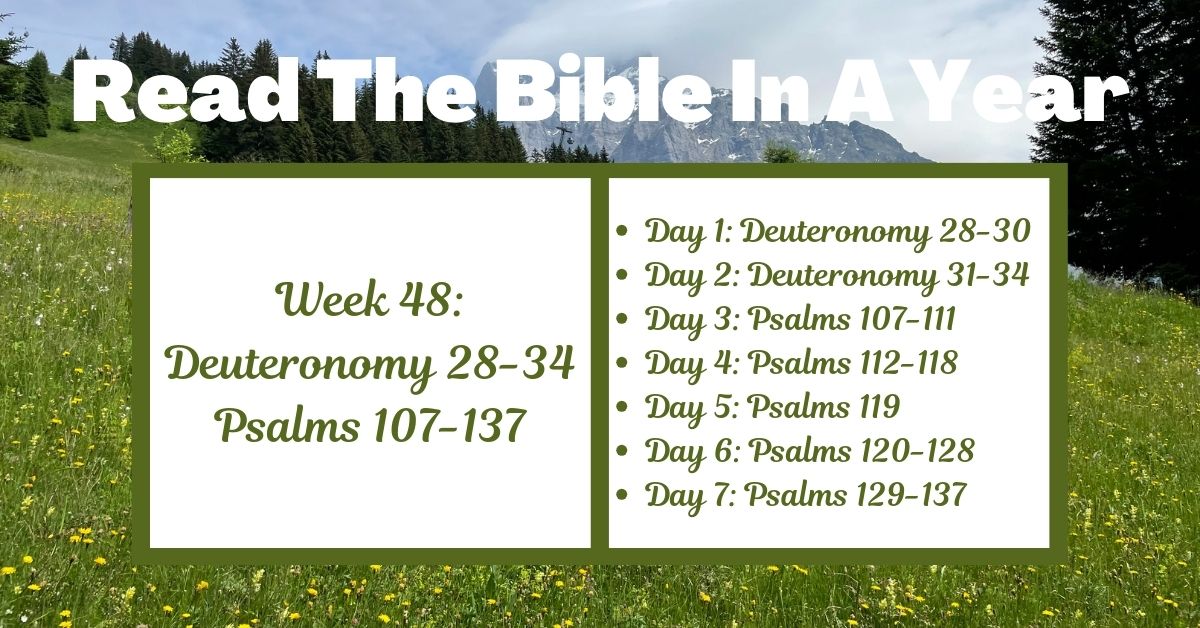 Read The Bible In A Year

Week 48:
Deuteronomy 28-34
Psalms 107-137

- Day 1: Deuteronomy 28-30
- Day 2: Deuteronomy 31-34
- Day 3: Psalms 107-111
- Day 4: Psalms 112-118
- Day 5: Psalms 119
- Day 6: Psalms 120-128
- Day 7: Psalms 129-137